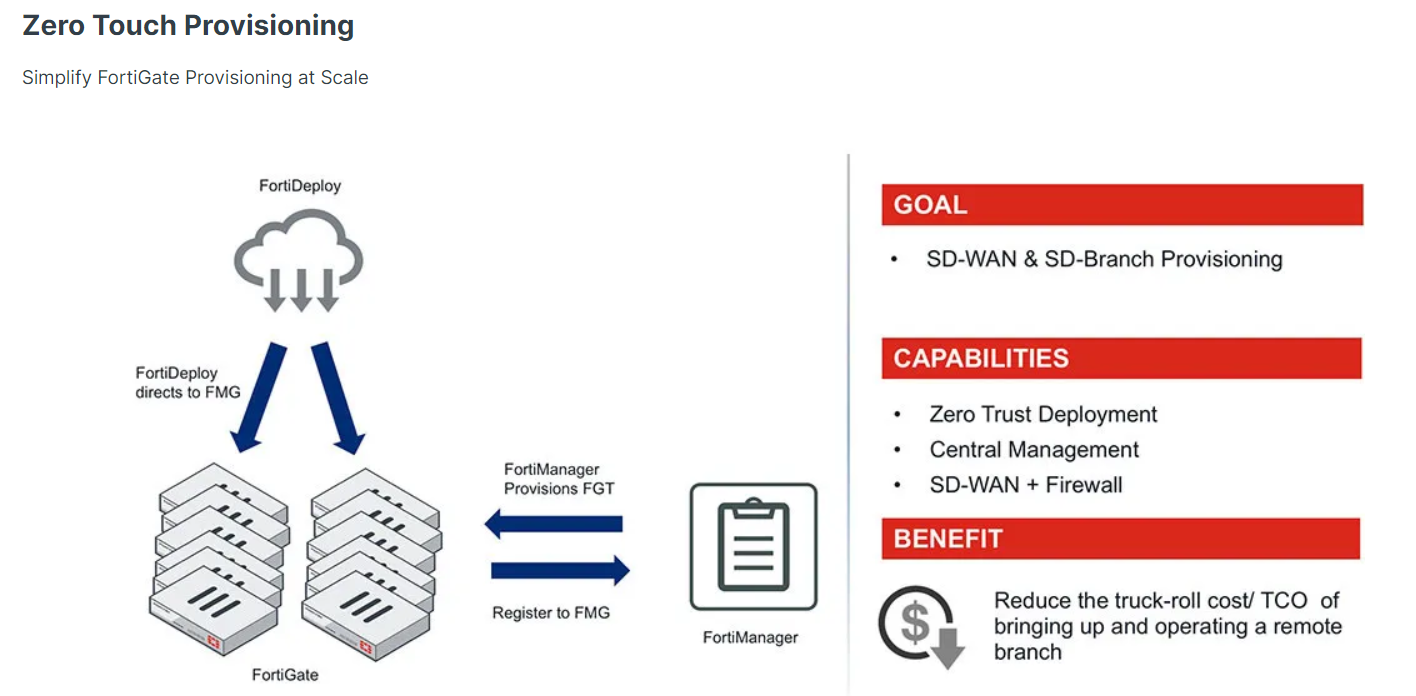 Zero Touch Provisioning

Simplify FortiGate Provisioning at Scale

FortiDeploy

FortiDeploy directs to FMG

FortiManager Provisions FGT

Register to FMG

FortiGate

FortiManager

GOAL

• SD-WAN & SD-Branch Provisioning

CAPABILITIES

• Zero Trust Deployment
• Central Management
• SD-WAN + Firewall

BENEFIT

Reduce the truck-roll cost/ TCO of bringing up and operating a remote branch